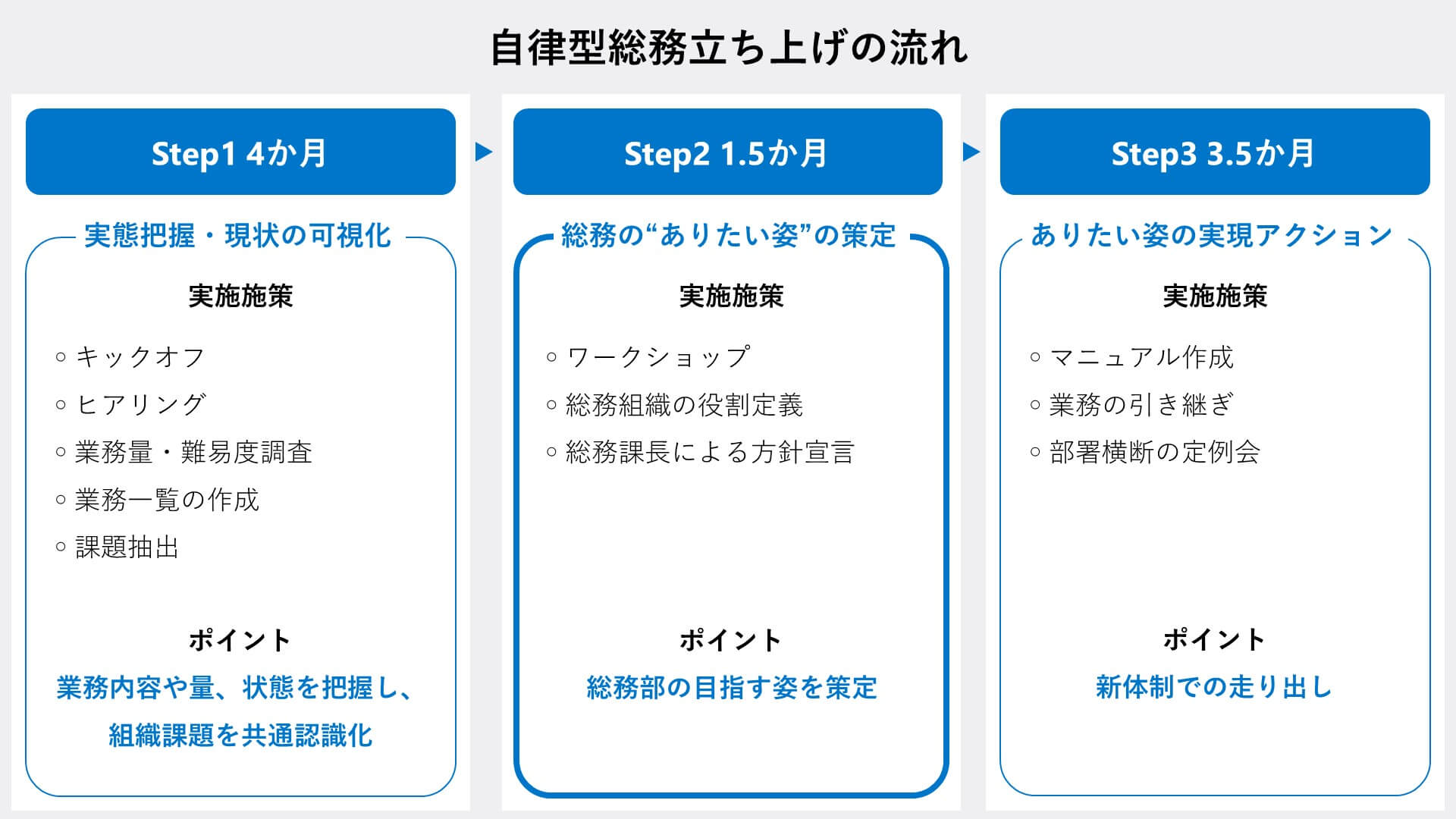 自律型総務立ち上げの流れ

Step1 4か月

実態把握・現状の可視化

実施施策

○ キックオフ
○ ヒアリング
○ 業務量・難易度調査
○ 業務一覧の作成
○ 課題抽出

ポイント

業務内容や量、状態を把握し、組織課題を共通認識化

Step2 1.5か月

総務の“ありたい姿”の策定

実施施策

○ ワークショップ
○ 総務組織の役割定義
○ 総務課長による方針宣言

ポイント

総務部の目指す姿を策定

Step3 3.5か月

ありたい姿の実現アクション

実施施策

○ マニュアル作成
○ 業務の引き継ぎ
○ 部署横断の定例会

ポイント

新体制での走り出し